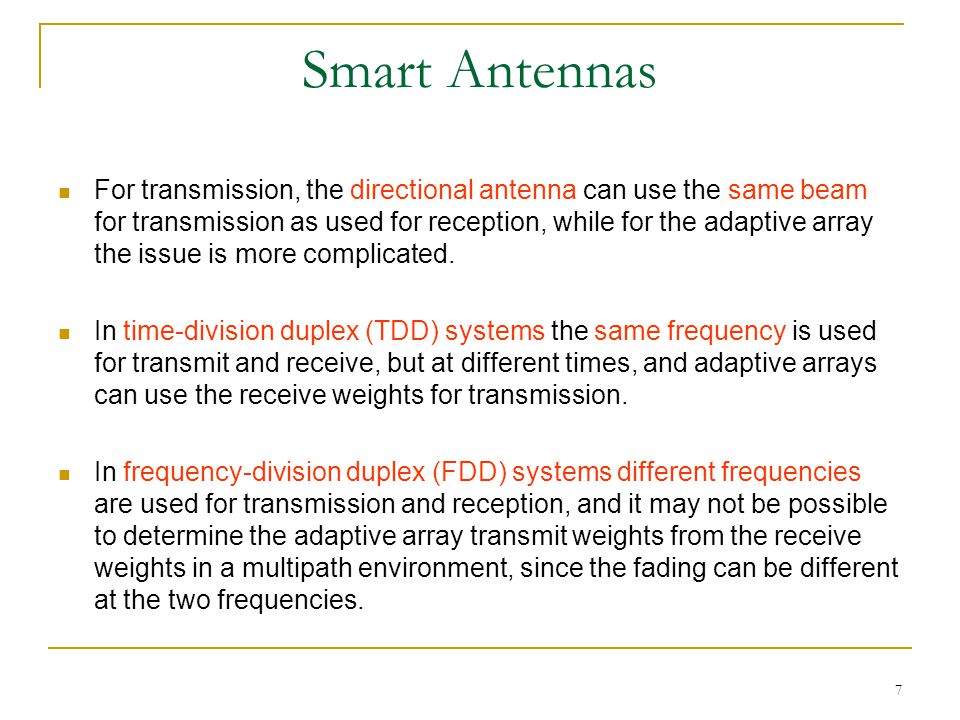 Smart Antennas

For transmission, the directional antenna can use the same beam for transmission as used for reception, while for the adaptive array the issue is more complicated.

In time-division duplex (TDD) systems the same frequency is used for transmit and receive, but at different times, and adaptive arrays can use the receive weights for transmission.

In frequency-division duplex (FDD) systems different frequencies are used for transmission and reception, and it may not be possible to determine the adaptive array transmit weights from the receive weights in a multipath environment, since the fading can be different at the two frequencies.

7